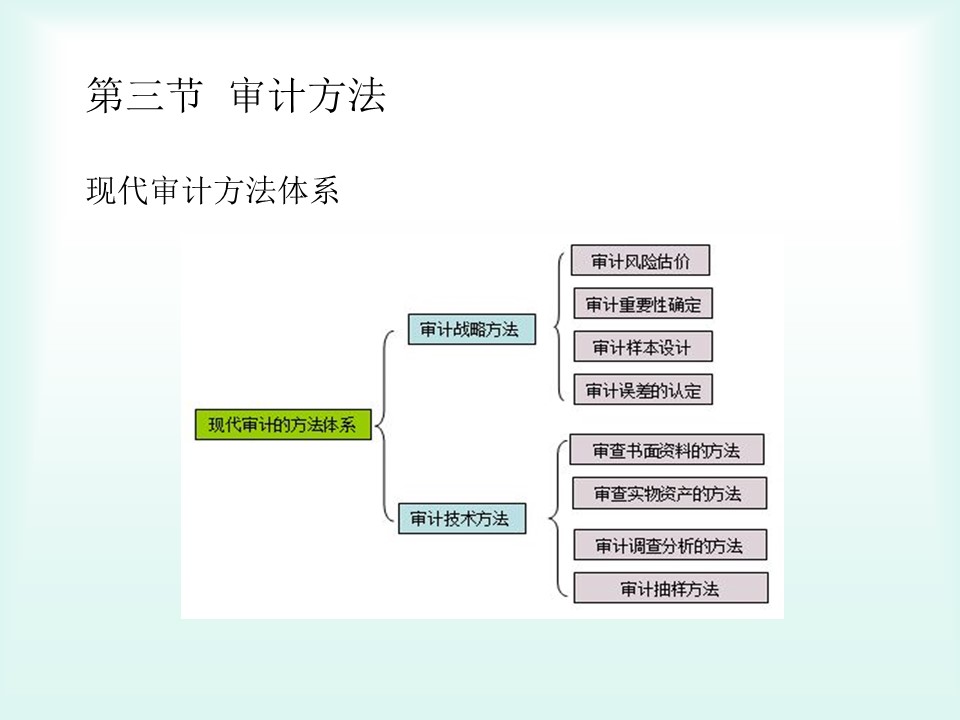 第三节 审计方法

现代审计方法体系

现代审计的方法体系

审计战略方法

审计风险估价

审计重要性确定

审计样本设计

审计误差的认定

审计技术方法

审查书面资料的方法

审查实物资产的方法

审计调查分析的方法

审计抽样方法